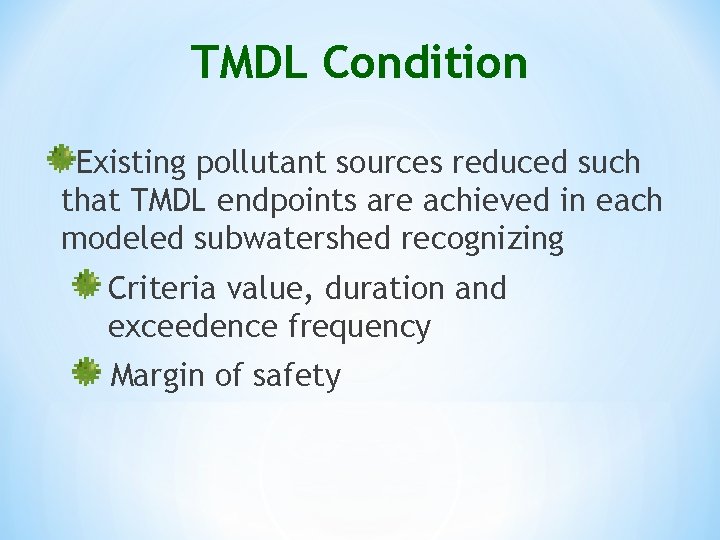 TMDL Condition

Existing pollutant sources reduced such that TMDL endpoints are achieved in each modeled subwatershed recognizing

Criteria value, duration and exceedence frequency

Margin of safety